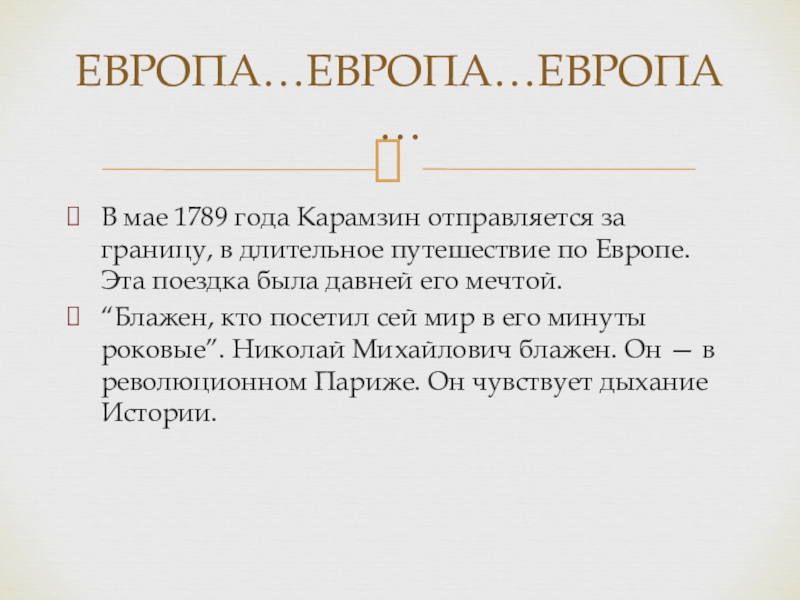 ЕВРОПА…ЕВРОПА…ЕВРОПА…

В мае 1789 года Карамзин отправляется за границу, в длительное путешествие по Европе. Эта поездка была давней его мечтой.

“Блажен, кто посетил сей мир в его минуты роковые”. Николай Михайлович блажен. Он — в революционном Париже. Он чувствует дыхание Истории.